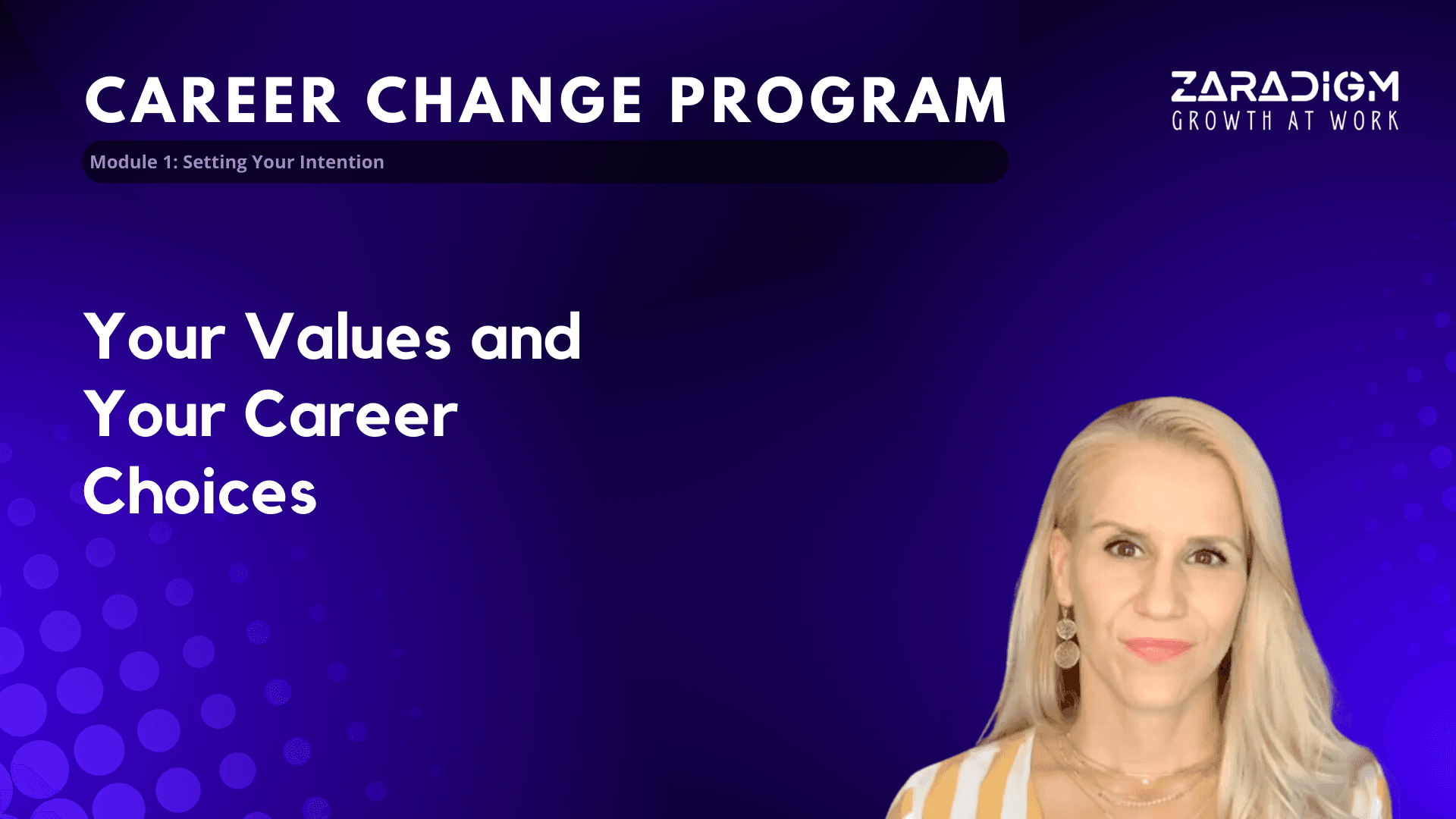 CAREER CHANGE PROGRAM

ZARADIGM
GROWTH AT WORK

Module 1: Setting Your Intention

Your Values and Your Career Choices